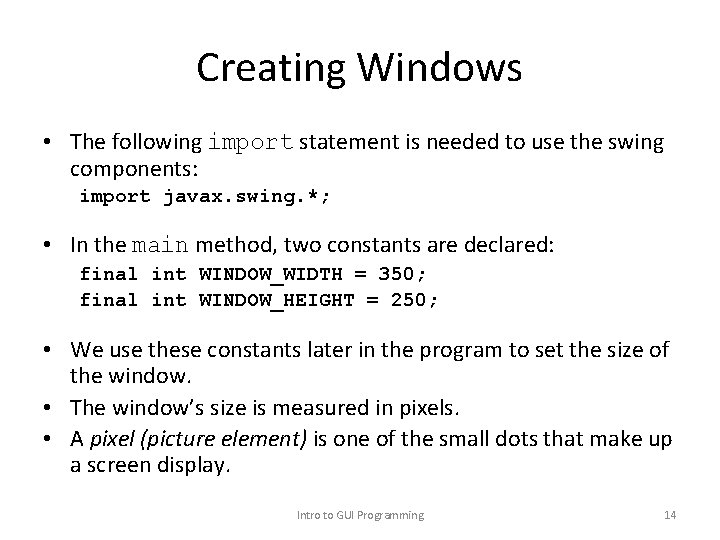 Creating Windows

• The following import statement is needed to use the swing components:
import javax.swing.*;

• In the main method, two constants are declared:
final int WINDOW_WIDTH = 350;
final int WINDOW_HEIGHT = 250;

• We use these constants later in the program to set the size of the window.
• The window's size is measured in pixels.
• A pixel (picture element) is one of the small dots that make up a screen display.

Intro to GUI Programming

14